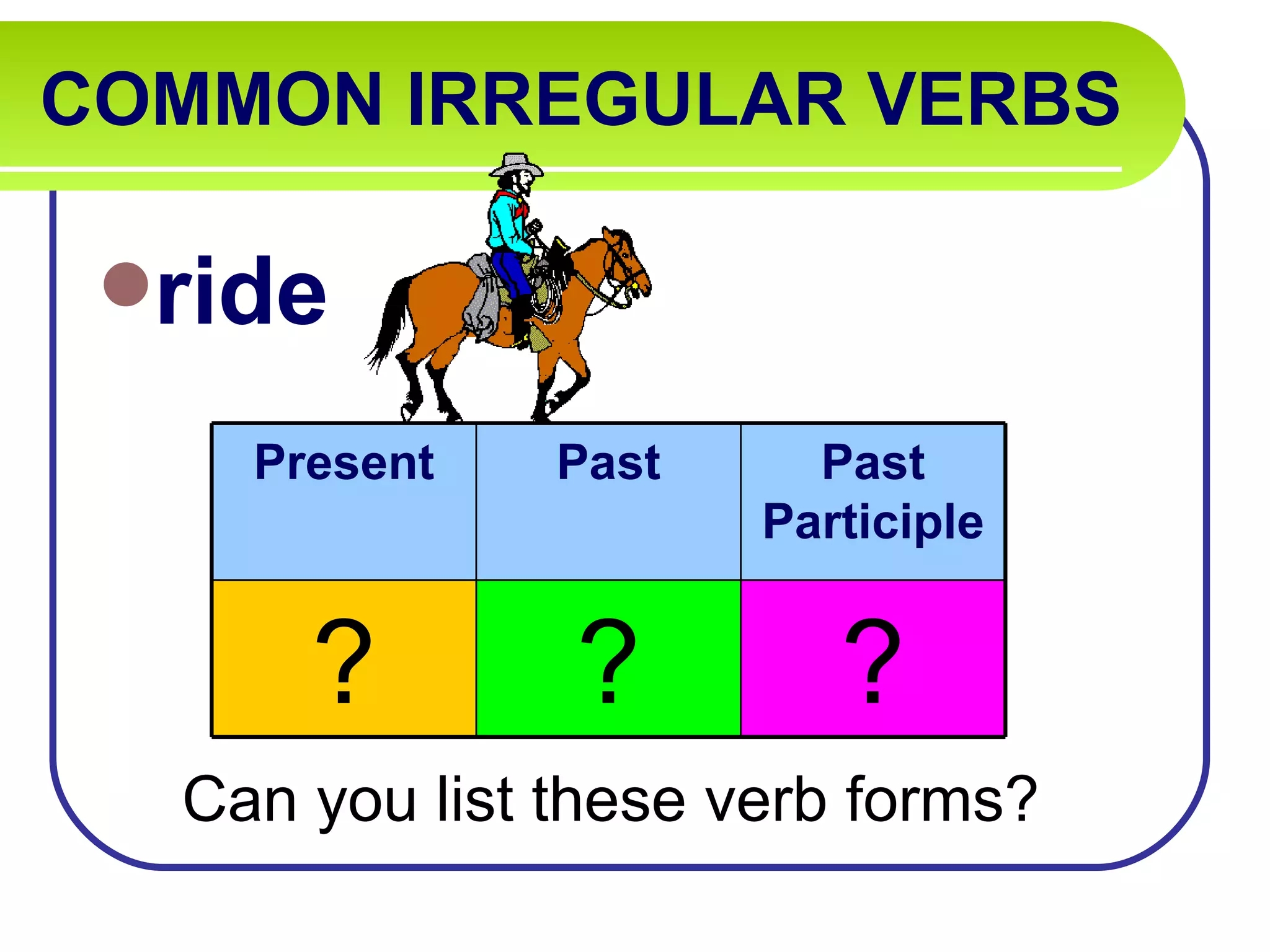 COMMON IRREGULAR VERBS

ride

| Present | Past | Past Participle |
|---|---|---|
| ? | ? | ? |

Can you list these verb forms?